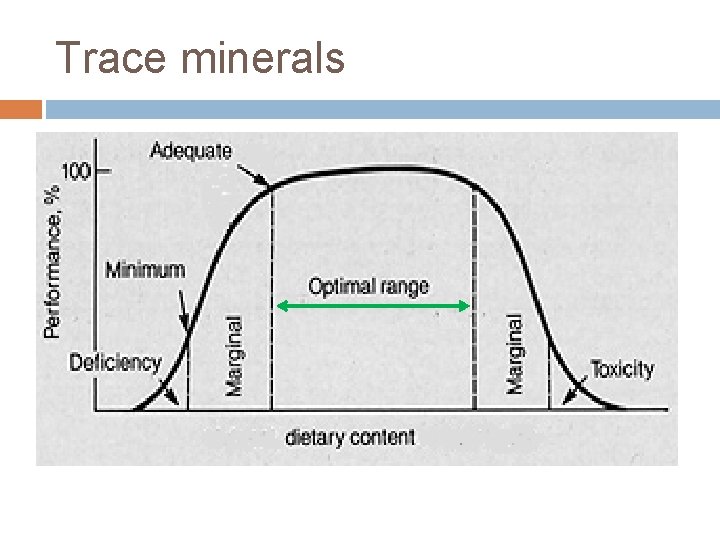 Trace minerals

Performance, %
100
Adequate
Minimum
Deficiency
Marginal
Optimal range
Marginal
Toxicity
dietary content